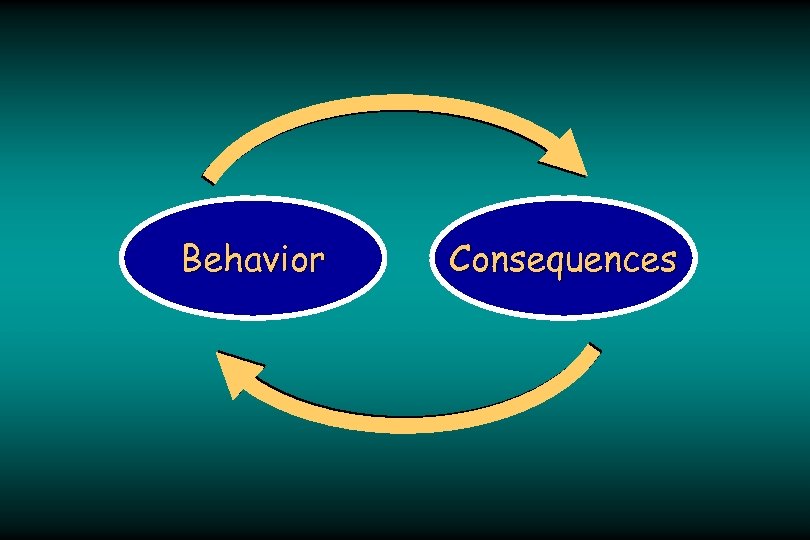 Behavior

Consequences